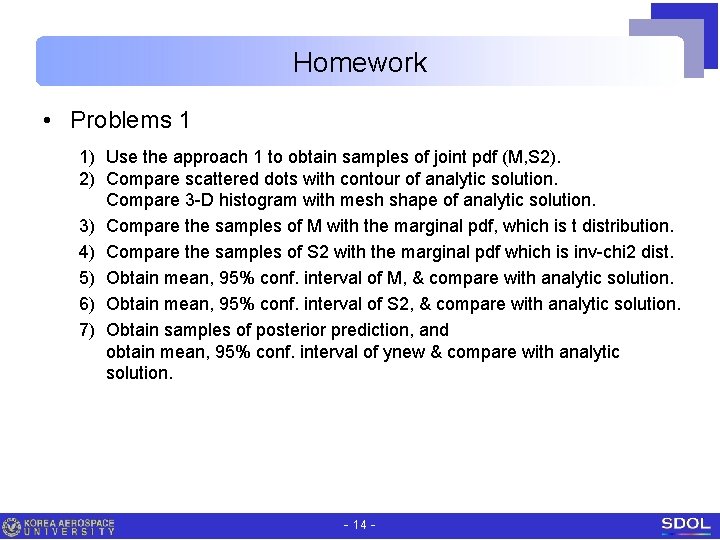 Homework

• Problems 1

1) Use the approach 1 to obtain samples of joint pdf (M,S2).
2) Compare scattered dots with contour of analytic solution. Compare 3-D histogram with mesh shape of analytic solution.
3) Compare the samples of M with the marginal pdf, which is t distribution.
4) Compare the samples of S2 with the marginal pdf which is inv-chi2 dist.
5) Obtain mean, 95% conf. interval of M, & compare with analytic solution.
6) Obtain mean, 95% conf. interval of S2, & compare with analytic solution.
7) Obtain samples of posterior prediction, and obtain mean, 95% conf. interval of ynew & compare with analytic solution.

KOREA AEROSPACE UNIVERSITY

- 14 -

SDOL